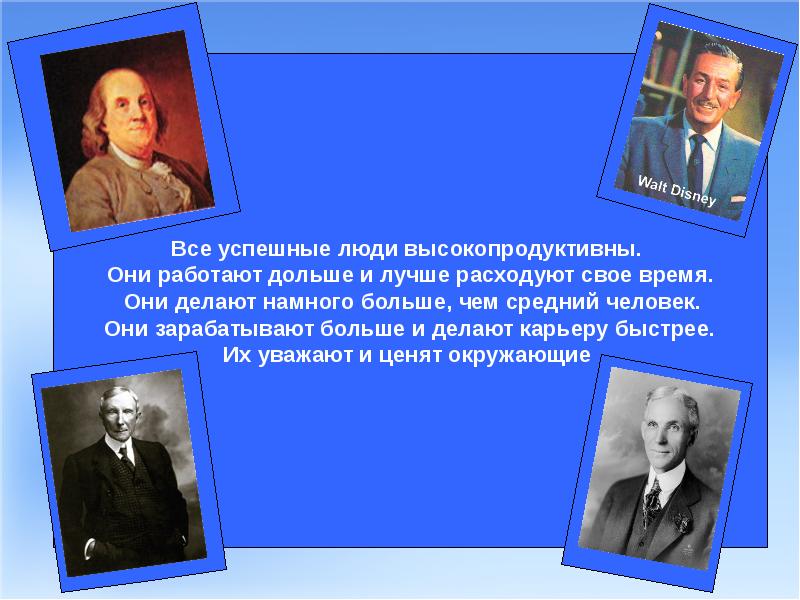 Walt Disney

Все успешные люди высокопродуктивны.
Они работают дольше и лучше расходуют свое время.
Они делают намного больше, чем средний человек.
Они зарабатывают больше и делают карьеру быстрее.
Их уважают и ценят окружающие